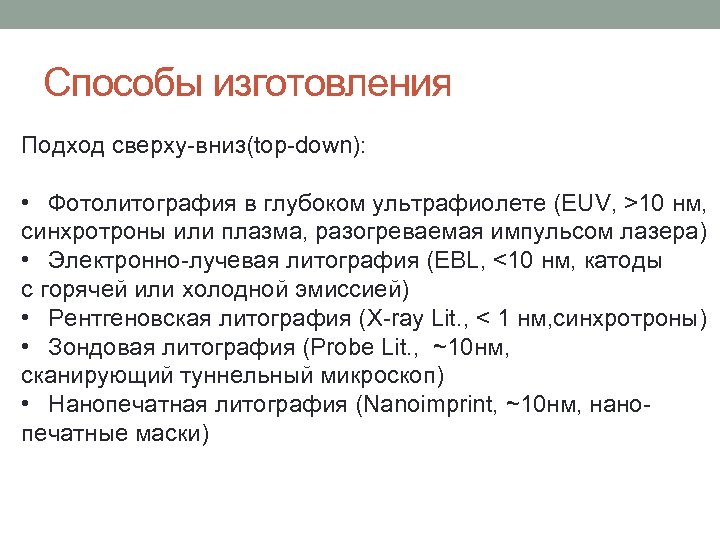 Способы изготовления

Подход сверху-вниз(top-down):

• Фотолитография в глубоком ультрафиолете (EUV, >10 нм, синхротроны или плазма, разогреваемая импульсом лазера)
• Электронно-лучевая литография (EBL, <10 нм, катоды с горячей или холодной эмиссией)
• Рентгеновская литография (X-ray Lit., < 1 нм,синхротроны)
• Зондовая литография (Probe Lit., ~10нм, сканирующий туннельный микроскоп)
• Нанопечатная литография (Nanoimprint, ~10нм, нанопечатные маски)